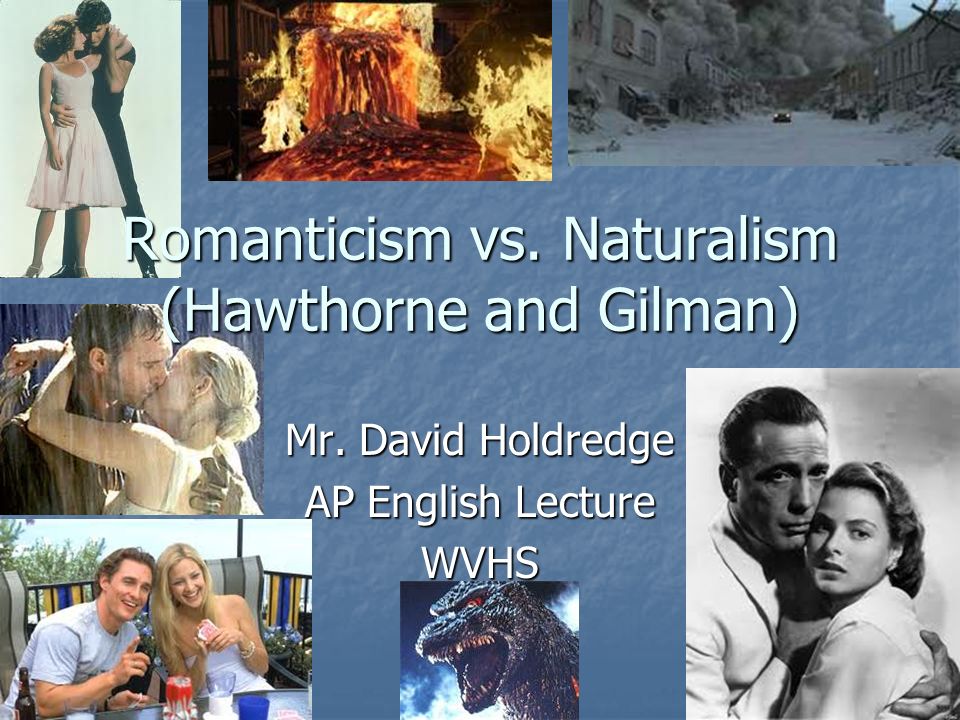 Romanticism vs. Naturalism (Hawthorne and Gilman)

Mr. David Holdredge
AP English Lecture
WVHS